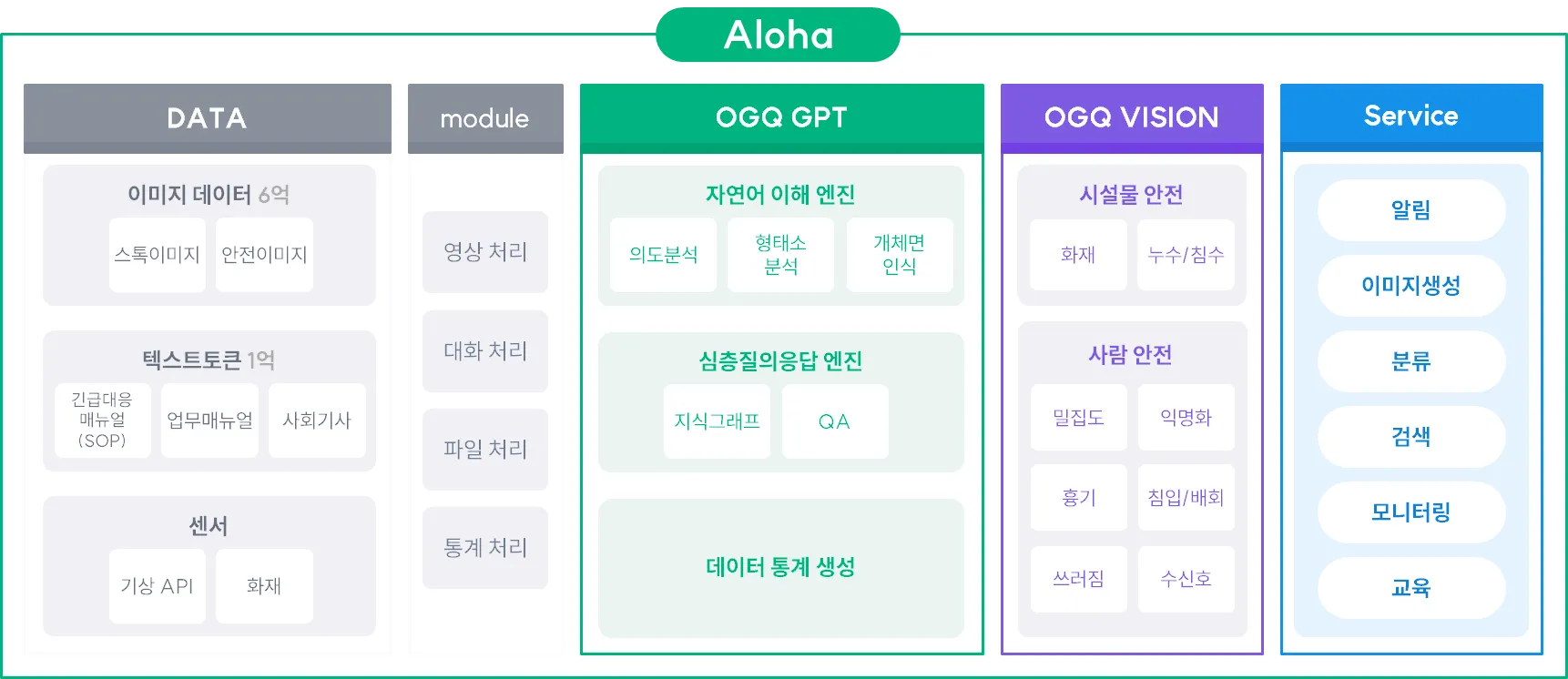 Aloha

DATA

이미지 데이터 6억

스톡이미지

안전이미지

텍스트토큰 1억

긴급대응 매뉴얼 (SOP)

업무매뉴얼

사회기사

센서

기상 API

화재

module

영상 처리

대화 처리

파일 처리

통계 처리

OGQ GPT

자연어 이해 엔진

의도분석

형태소 분석

개체면 인식

심층질의응답 엔진

지식그래프

QA

데이터 통계 생성

OGQ VISION

시설물 안전

화재

누수/침수

사람 안전

밀집도

익명화

흉기

침입/배회

쓰러짐

수신호

Service

알림

이미지생성

분류

검색

모니터링

교육